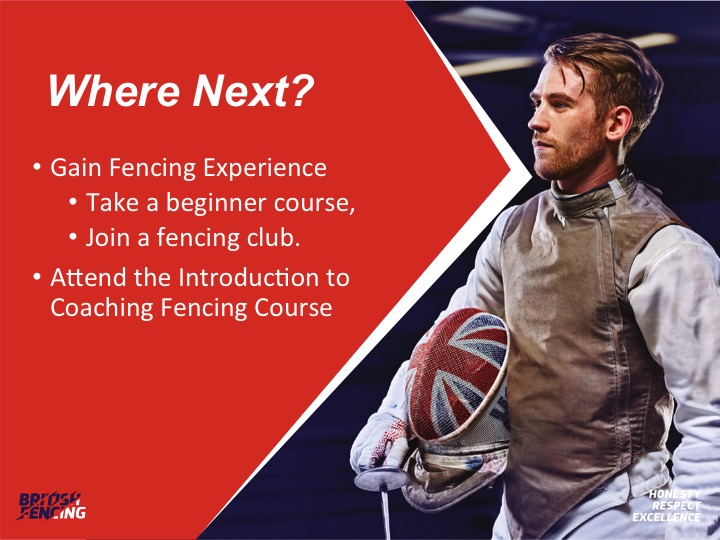 Where Next?

• Gain Fencing Experience
  • Take a beginner course,
  • Join a fencing club.
• Attend the Introduction to Coaching Fencing Course

BRITISH FENCING

HONESTY
RESPECT
EXCELLENCE